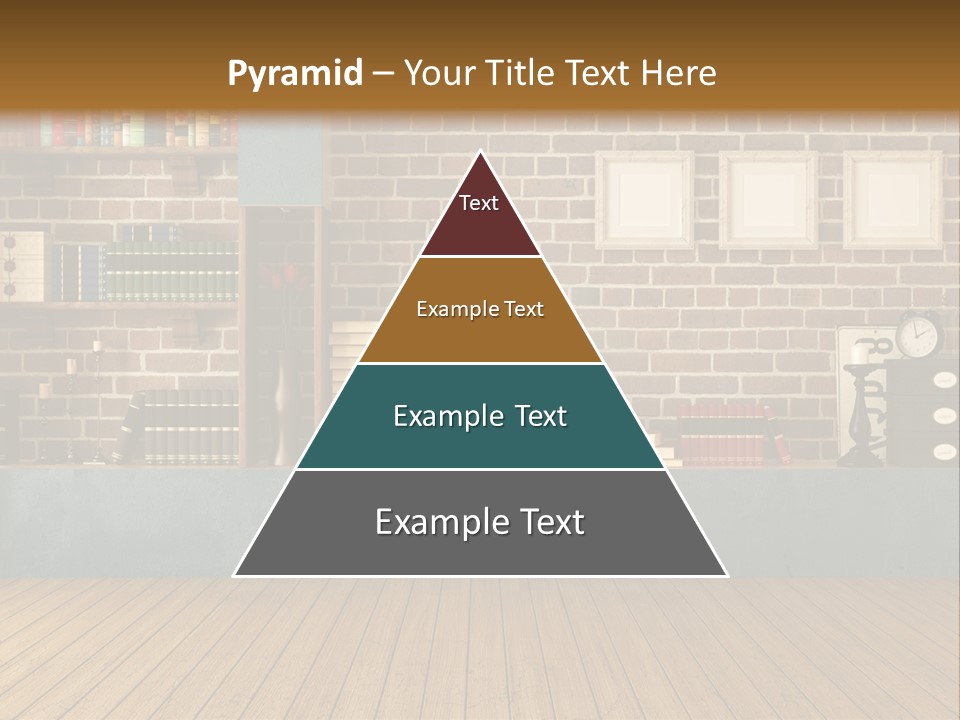 Pyramid – Your Title Text Here

Text

Example Text

Example Text

Example Text